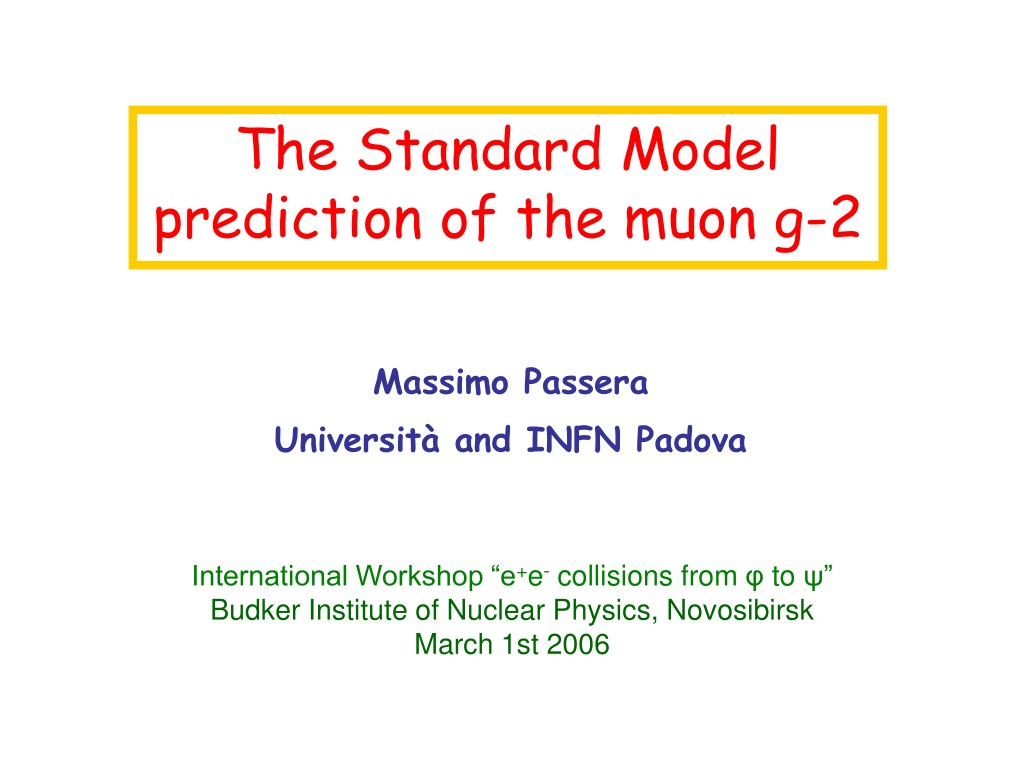 The Standard Model prediction of the muon g-2

Massimo Passera
Università and INFN Padova

International Workshop “$e^+e^-$ collisions from φ to ψ”
Budker Institute of Nuclear Physics, Novosibirsk
March 1st 2006